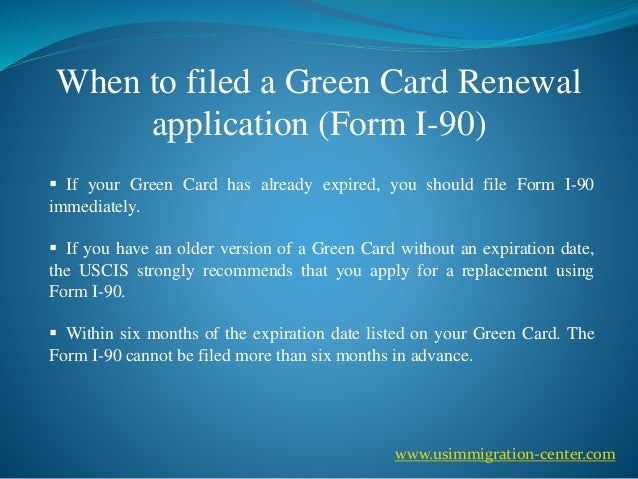 When to filed a Green Card Renewal application (Form I-90)

▪ If your Green Card has already expired, you should file Form I-90 immediately.

▪ If you have an older version of a Green Card without an expiration date, the USCIS strongly recommends that you apply for a replacement using Form I-90.

▪ Within six months of the expiration date listed on your Green Card. The Form I-90 cannot be filed more than six months in advance.

www.usimmigration-center.com